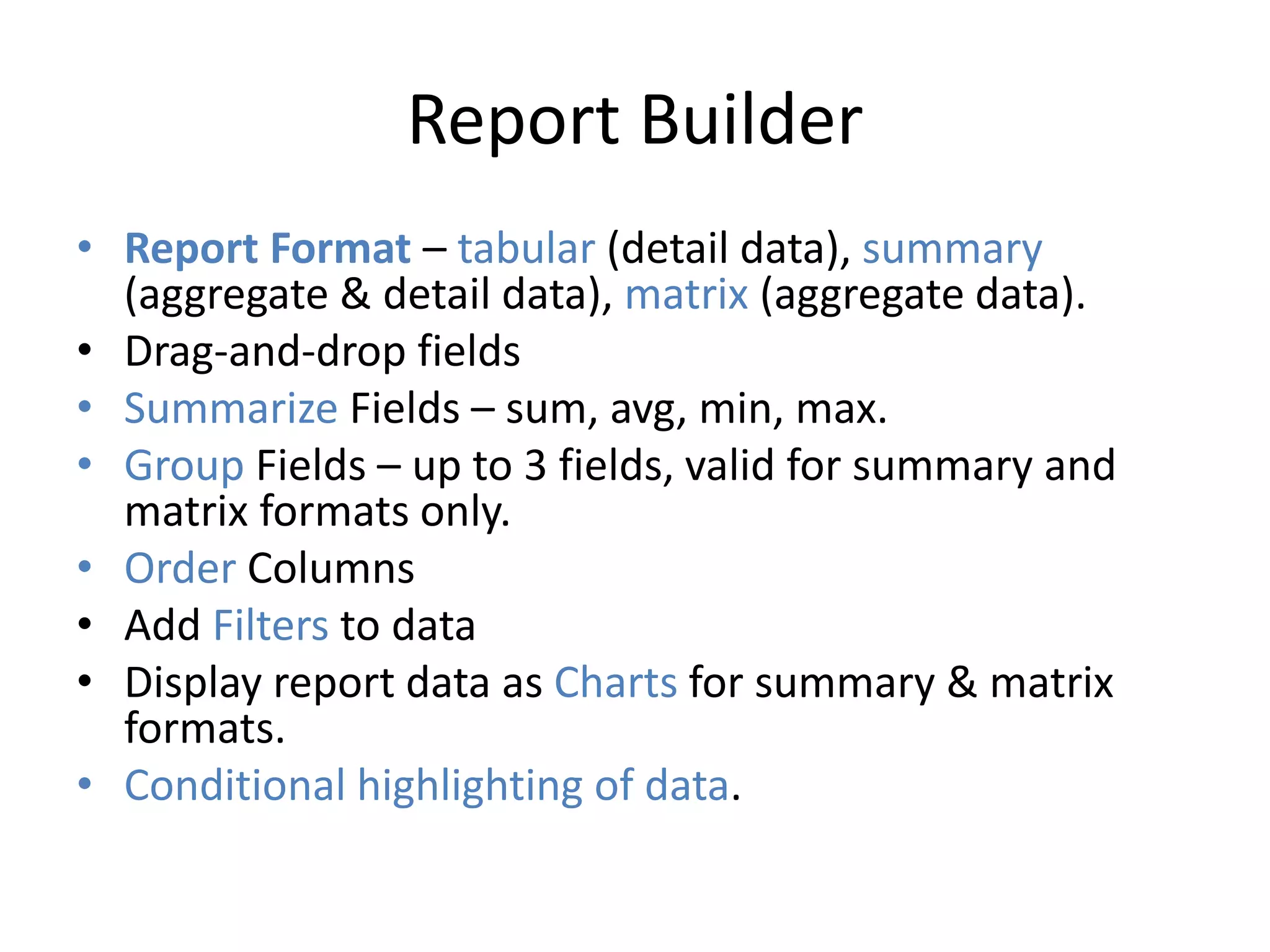 Report Builder

• Report Format – tabular (detail data), summary (aggregate & detail data), matrix (aggregate data).
• Drag-and-drop fields
• Summarize Fields – sum, avg, min, max.
• Group Fields – up to 3 fields, valid for summary and matrix formats only.
• Order Columns
• Add Filters to data
• Display report data as Charts for summary & matrix formats.
• Conditional highlighting of data.